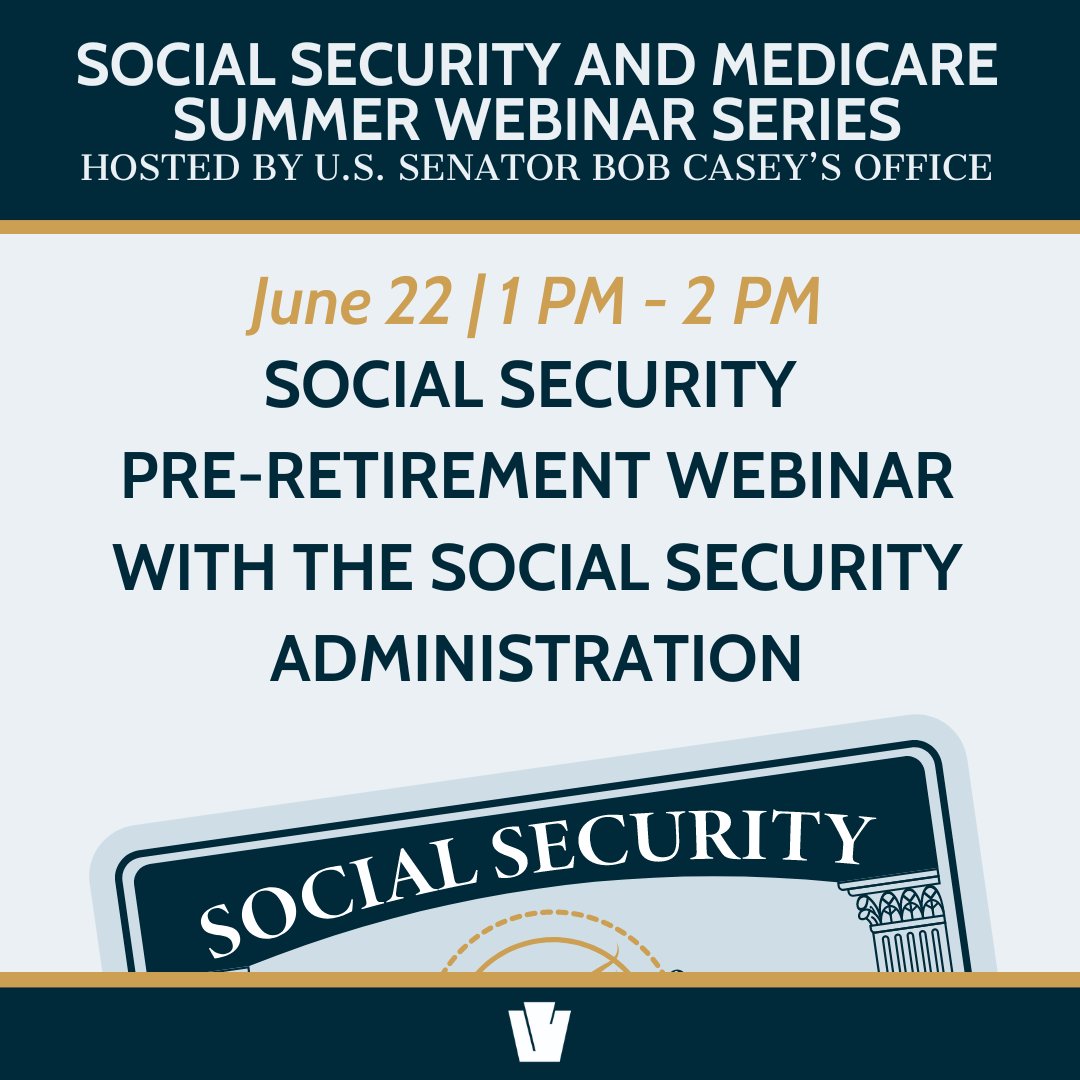 SOCIAL SECURITY AND MEDICARE SUMMER WEBINAR SERIES
HOSTED BY U.S. SENATOR BOB CASEY'S OFFICE

June 22 | 1 PM - 2 PM
SOCIAL SECURITY PRE-RETIREMENT WEBINAR WITH THE SOCIAL SECURITY ADMINISTRATION

SOCIAL SECURITY